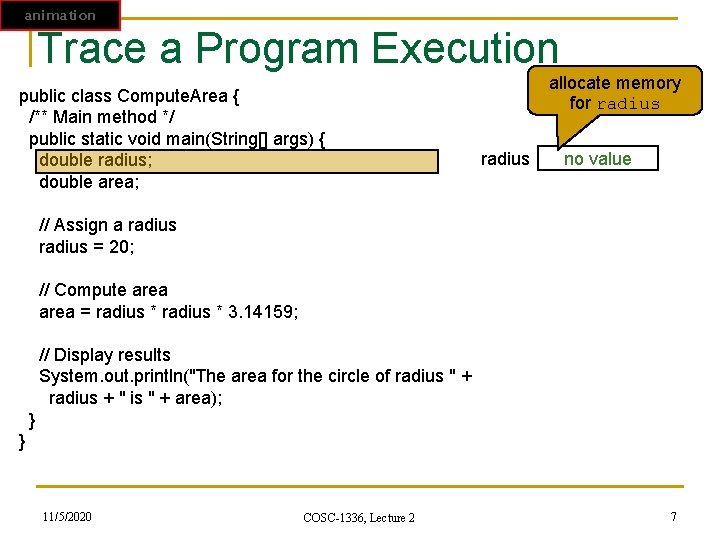 animation

Trace a Program Execution

public class ComputeArea {
/** Main method */
public static void main(String[] args) {
double radius;
double area;

// Assign a radius
radius = 20;

// Compute area
area = radius * radius * 3.14159;

// Display results
System.out.println("The area for the circle of radius " +
radius + " is " + area);
}
}

allocate memory for radius

radius no value

11/5/2020 COSC-1336, Lecture 2 7